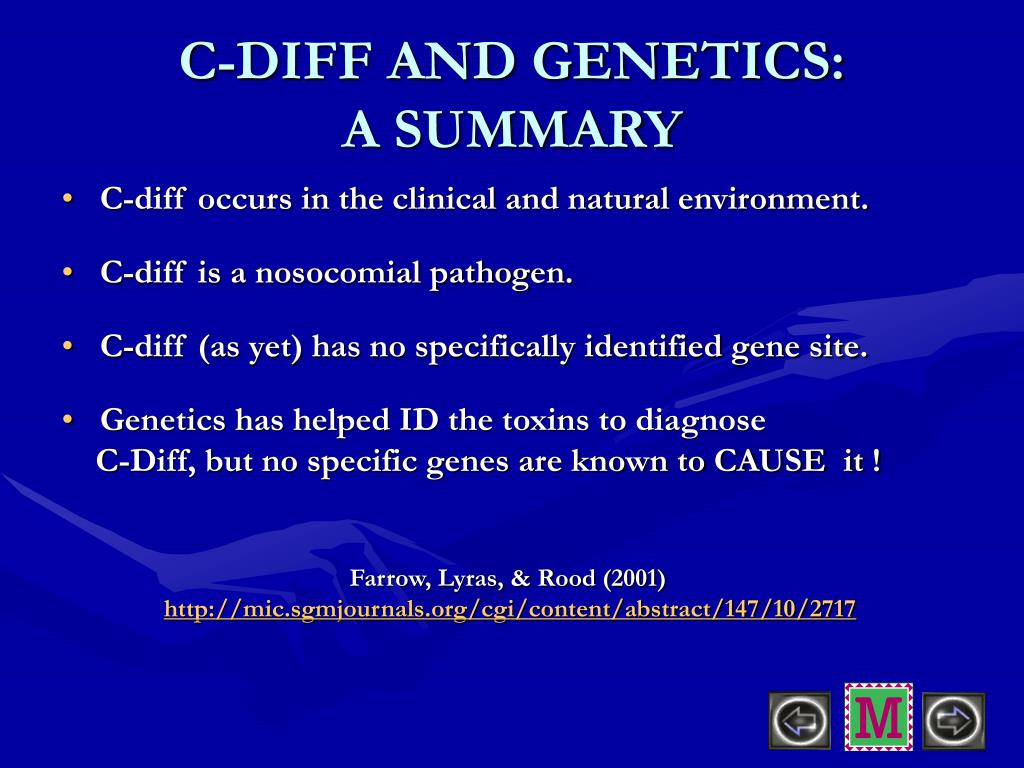 C-DIFF AND GENETICS:
A SUMMARY

• C-diff occurs in the clinical and natural environment.

• C-diff is a nosocomial pathogen.

• C-diff (as yet) has no specifically identified gene site.

• Genetics has helped ID the toxins to diagnose C-Diff, but no specific genes are known to CAUSE it !

Farrow, Lyras, & Rood (2001)
http://mic.sgmjournals.org/cgi/content/abstract/147/10/2717

M